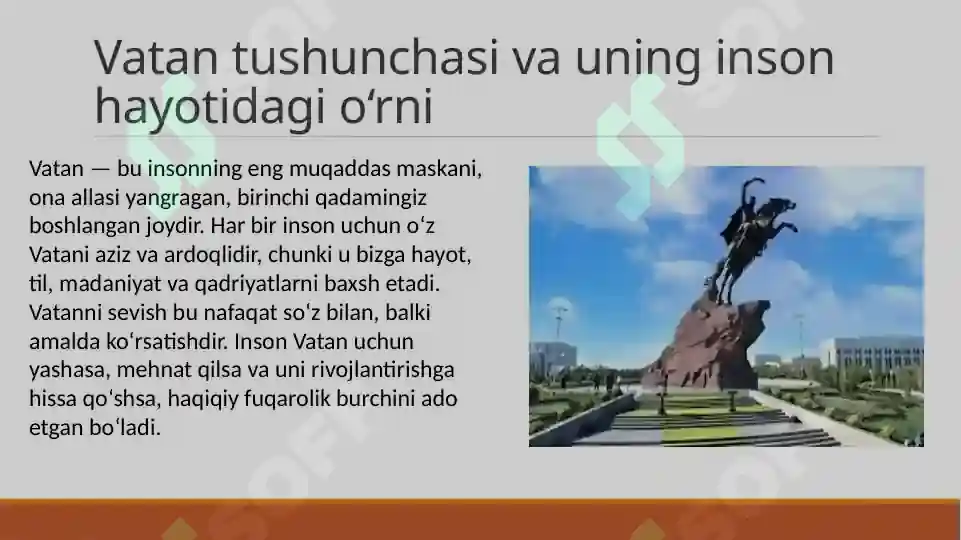 Vatan tushunchasi va uning inson hayotidagi oʻrni

Vatan — bu insonning eng muqaddas maskani, ona allasi yangragan, birinchi qadamingiz boshlangan joydir. Har bir inson uchun oʻz Vatani aziz va ardoqlidir, chunki u bizga hayot, til, madaniyat va qadriyatlarni baxsh etadi. Vatanni sevish bu nafaqat soʻz bilan, balki amalda koʻrsatishdir. Inson Vatan uchun yashasa, mehnat qilsa va uni rivojlantirishga hissa qoʻshsa, haqiqiy fuqarolik burchini ado etgan boʻladi.